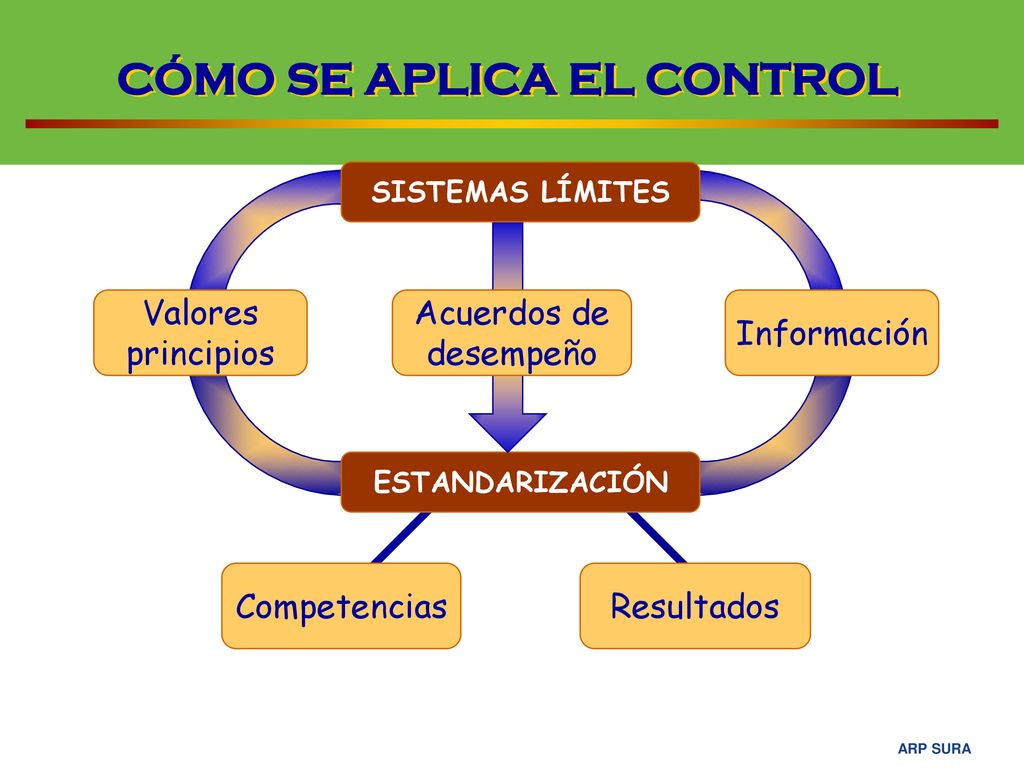 CÓMO SE APLICA EL CONTROL

SISTEMAS LÍMITES

Valores principios

Acuerdos de desempeño

Información

ESTANDARIZACIÓN

Competencias

Resultados

ARP SURA